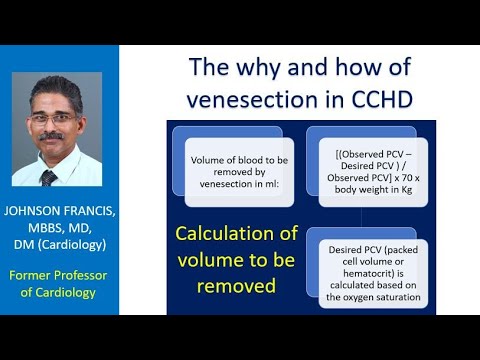 JOHNSON FRANCIS, MBBS, MD, DM (Cardiology)

Former Professor of Cardiology

The why and how of venesection in CCHD

Volume of blood to be removed by venesection in ml:

[(Observed PCV – Desired PCV ) / Observed PCV] x 70 x body weight in Kg

Calculation of volume to be removed

Desired PCV (packed cell volume or hematocrit) is calculated based on the oxygen saturation